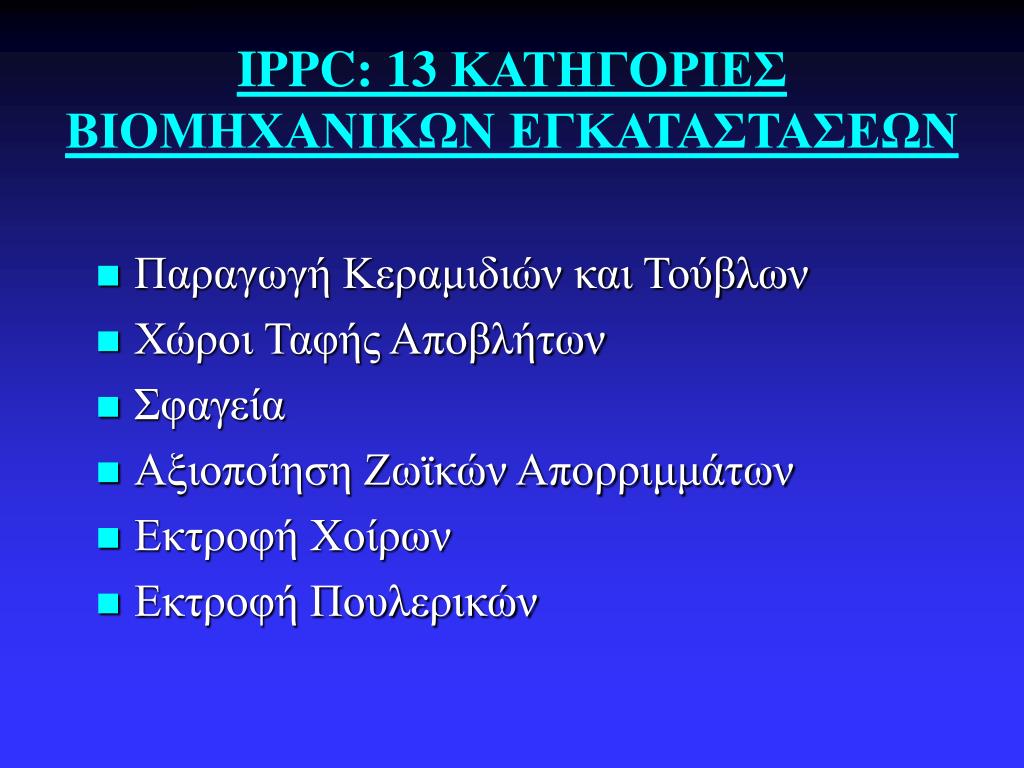 IPPC: 13 ΚΑΤΗΓΟΡΙΕΣ ΒΙΟΜΗΧΑΝΙΚΩΝ ΕΓΚΑΤΑΣΤΑΣΕΩΝ

- Παραγωγή Κεραμιδιών και Τούβλων
- Χώροι Ταφής Αποβλήτων
- Σφαγεία
- Αξιοποίηση Ζωϊκών Απορριμμάτων
- Εκτροφή Χοίρων
- Εκτροφή Πουλερικών